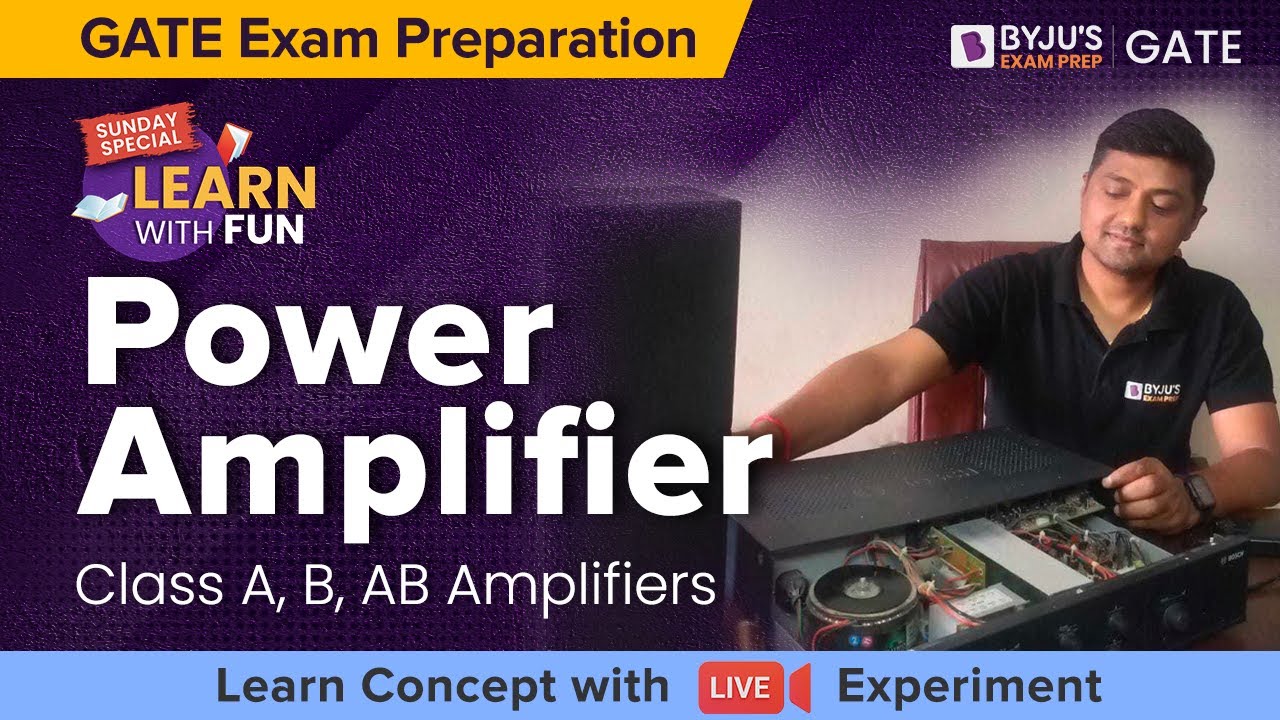 GATE Exam Preparation

BYJU'S EXAM PREP | GATE

SUNDAY SPECIAL
LEARN WITH FUN

Power Amplifier
Class A, B, AB Amplifiers

BYJU'S EXAM PREP

BOSCH

Learn Concept with LIVE Experiment